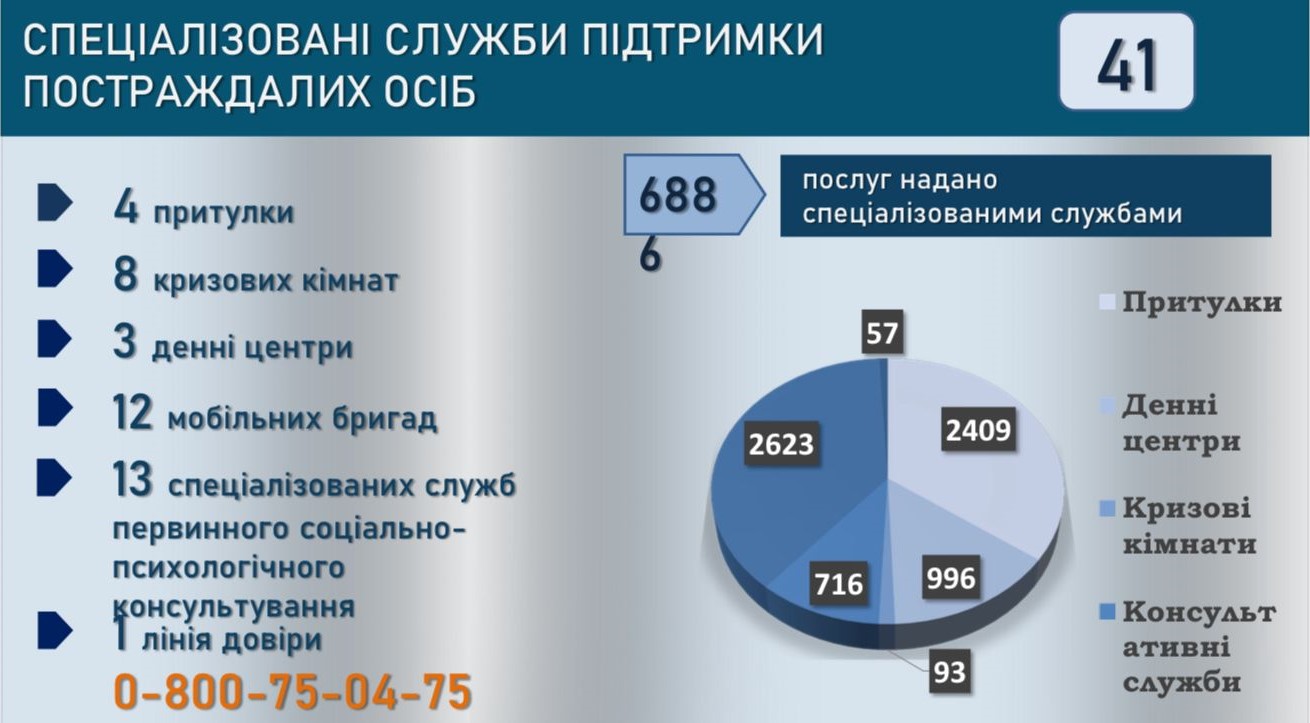 СПЕЦІАЛІЗОВАНІ СЛУЖБИ ПІДТРИМКИ ПОСТРАЖДАЛИХ ОСІБ

41

4 притулки

8 кризових кімнат

3 денні центри

12 мобільних бригад

13 спеціалізованих служб первинного соціально-психологічного консультування

1 лінія довіри
0-800-75-04-75

688
6

послуг надано спеціалізованими службами

57
2409
2623
716
996
93

Притулки
Денні центри
Кризові кімнати
Консультативні служби